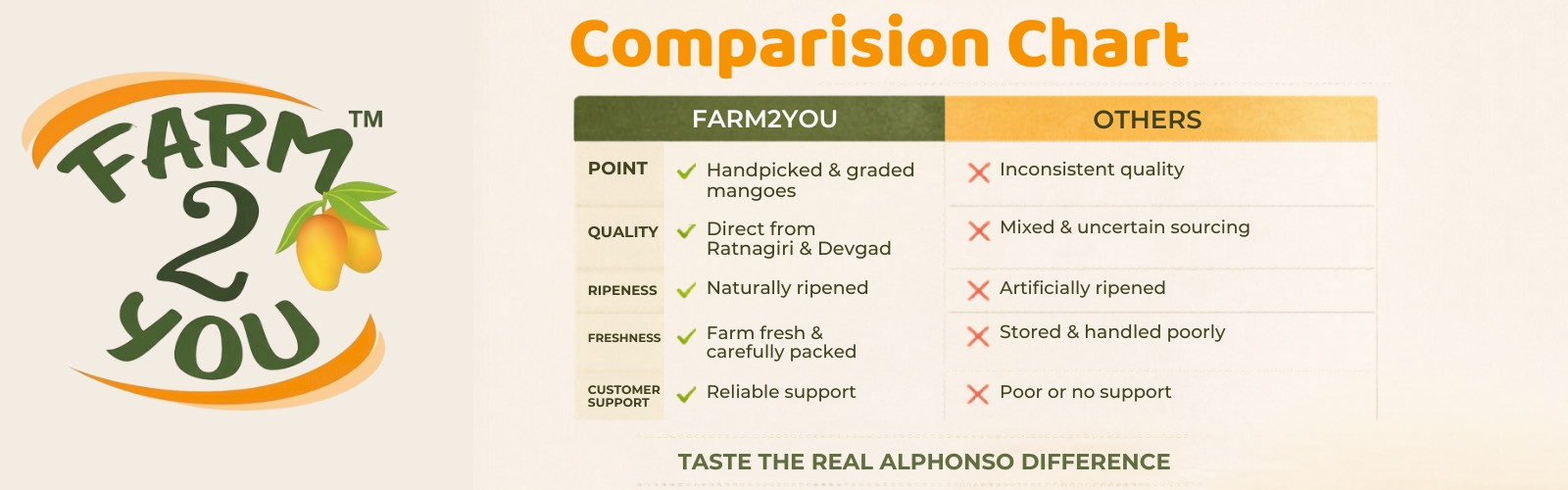 FARM 2 YOU TM

Comparision Chart

| | FARM2YOU | OTHERS |
|---|---|---|
| POINT | Handpicked & graded mangoes | Inconsistent quality |
| QUALITY | Direct from Ratnagiri & Devgad | Mixed & uncertain sourcing |
| RIPENESS | Naturally ripened | Artificially ripened |
| FRESHNESS | Farm fresh & carefully packed | Stored & handled poorly |
| CUSTOMER SUPPORT | Reliable support | Poor or no support |

TASTE THE REAL ALPHONSO DIFFERENCE